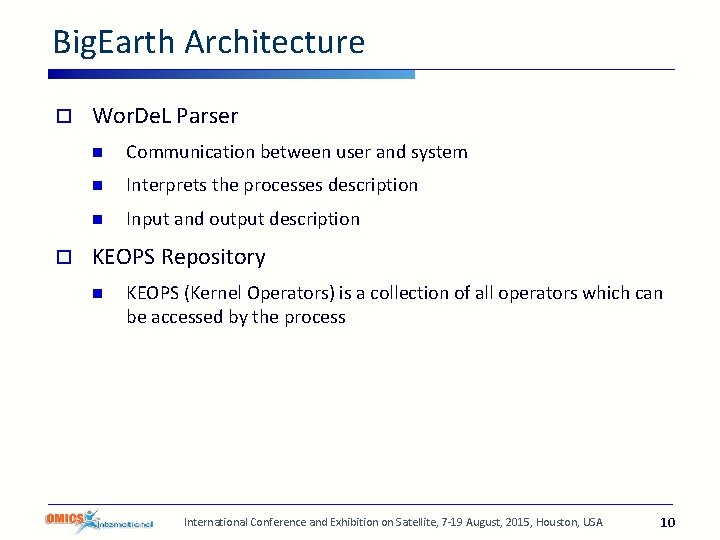 BigEarth Architecture

WorDeL Parser

Communication between user and system

Interprets the processes description

Input and output description

KEOPS Repository

KEOPS (Kernel Operators) is a collection of all operators which can be accessed by the process

OMICS International

International Conference and Exhibition on Satellite, 7-19 August, 2015, Houston, USA

10